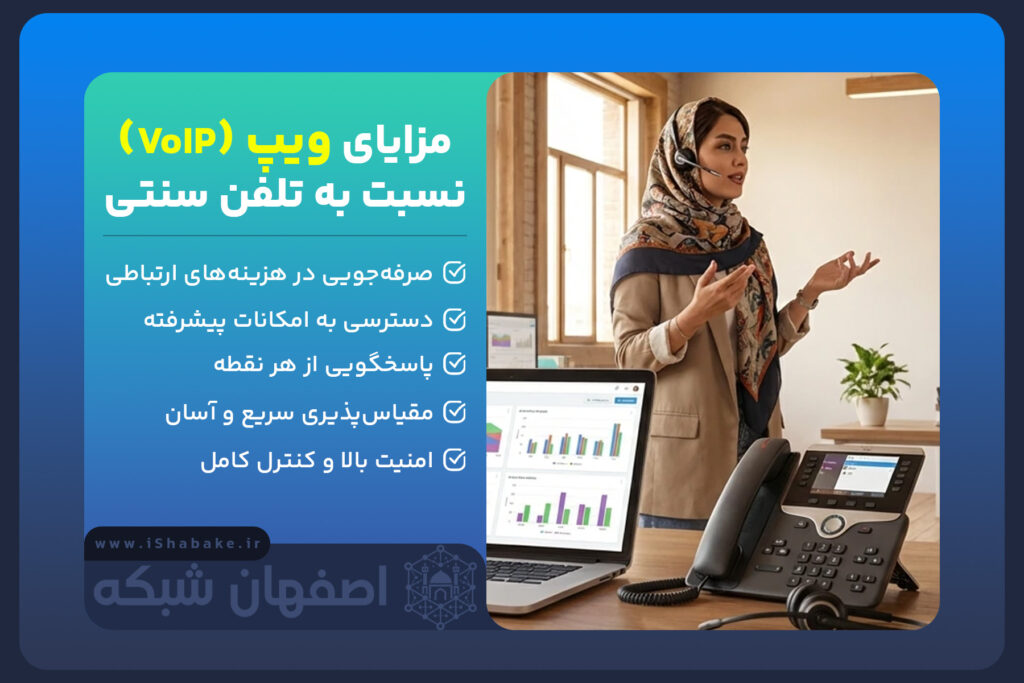 مزایای ویپ (VoIP)
نسبت به تلفن سنتی

صرفه‌جویی در هزینه‌های ارتباطی
دسترسی به امکانات پیشرفته
پاسخگویی از هر نقطه
مقیاس‌پذیری سریع و آسان
امنیت بالا و کنترل کامل

www.iShabake.ir
اصفهان شبکه